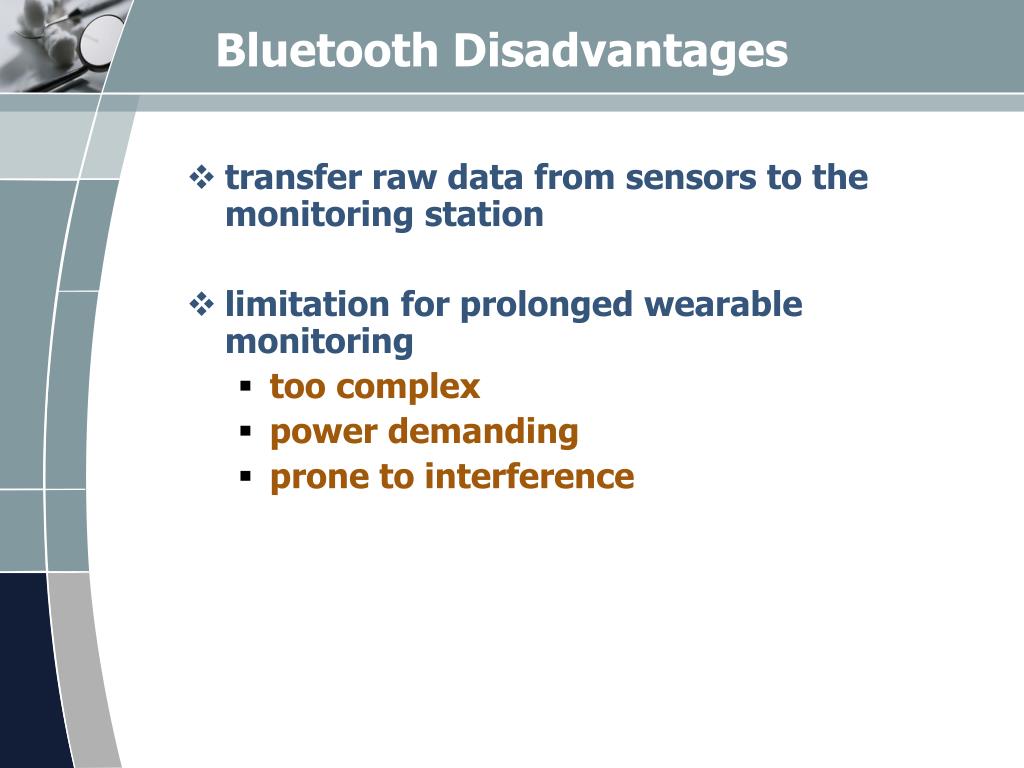 Bluetooth Disadvantages

❖ transfer raw data from sensors to the monitoring station

❖ limitation for prolonged wearable monitoring
▪ too complex
▪ power demanding
▪ prone to interference